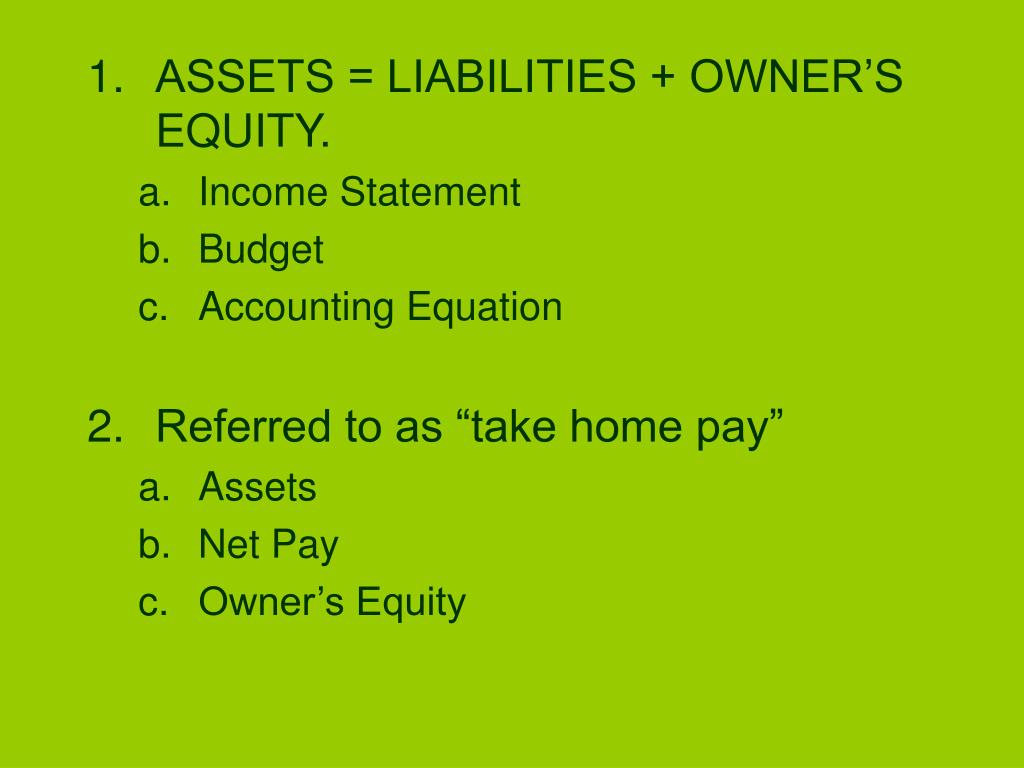 1. ASSETS = LIABILITIES + OWNER’S EQUITY.
a. Income Statement
b. Budget
c. Accounting Equation

2. Referred to as “take home pay”
a. Assets
b. Net Pay
c. Owner’s Equity